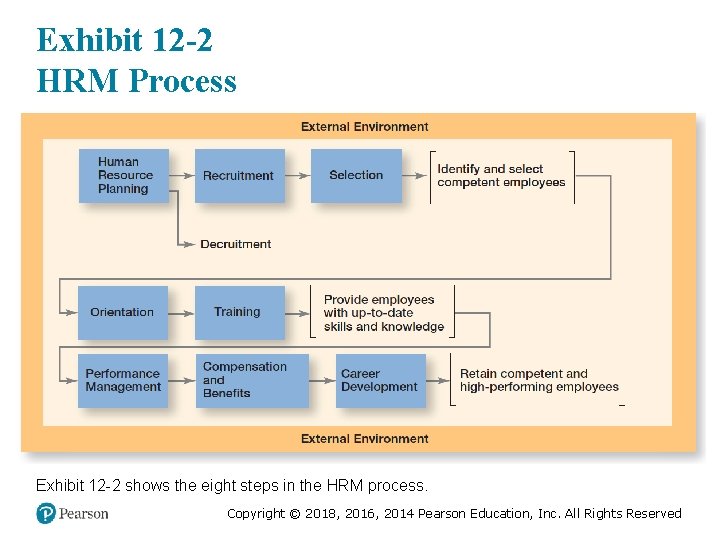 Exhibit 12-2
HRM Process

External Environment

Human Resource Planning

Recruitment

Selection

Identify and select competent employees

Decruitment

Orientation

Training

Provide employees with up-to-date skills and knowledge

Performance Management

Compensation and Benefits

Career Development

Retain competent and high-performing employees

External Environment

Exhibit 12-2 shows the eight steps in the HRM process.

Pearson

Copyright © 2018, 2016, 2014 Pearson Education, Inc. All Rights Reserved